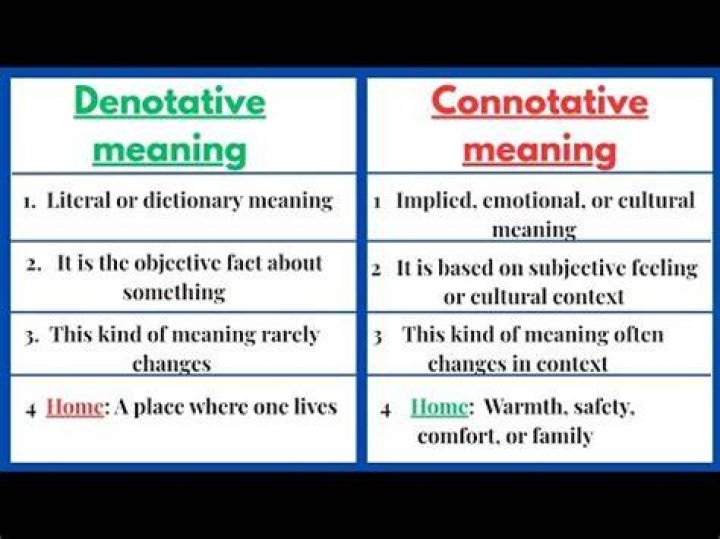 | Denotative meaning | Connotative meaning |
|---|---|
| 1. Literal or dictionary meaning | 1 Implied, emotional, or cultural meaning |
| 2. It is the objective fact about something | 2 It is based on subjective feeling or cultural context |
| 3. This kind of meaning rarely changes | 3 This kind of meaning often changes in context |
| 4 Home: A place where one lives | 4 Home: Warmth, safety, comfort, or family |